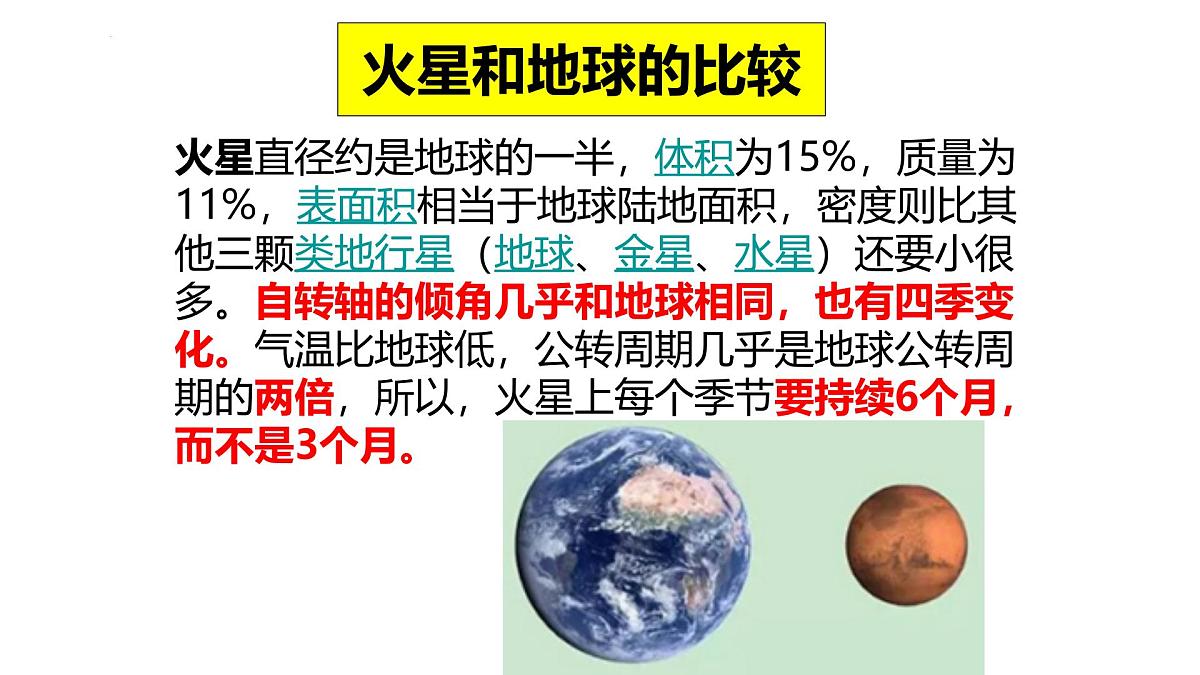 火星和地球的比较

火星直径约是地球的一半，体积为15%，质量为11%，表面积相当于地球陆地面积，密度则比其他三颗类地行星（地球、金星、水星）还要小很多。自转轴的倾角几乎和地球相同，也有四季变化。气温比地球低，公转周期几乎是地球公转周期的两倍，所以，火星上每个季节要持续6个月，而不是3个月。